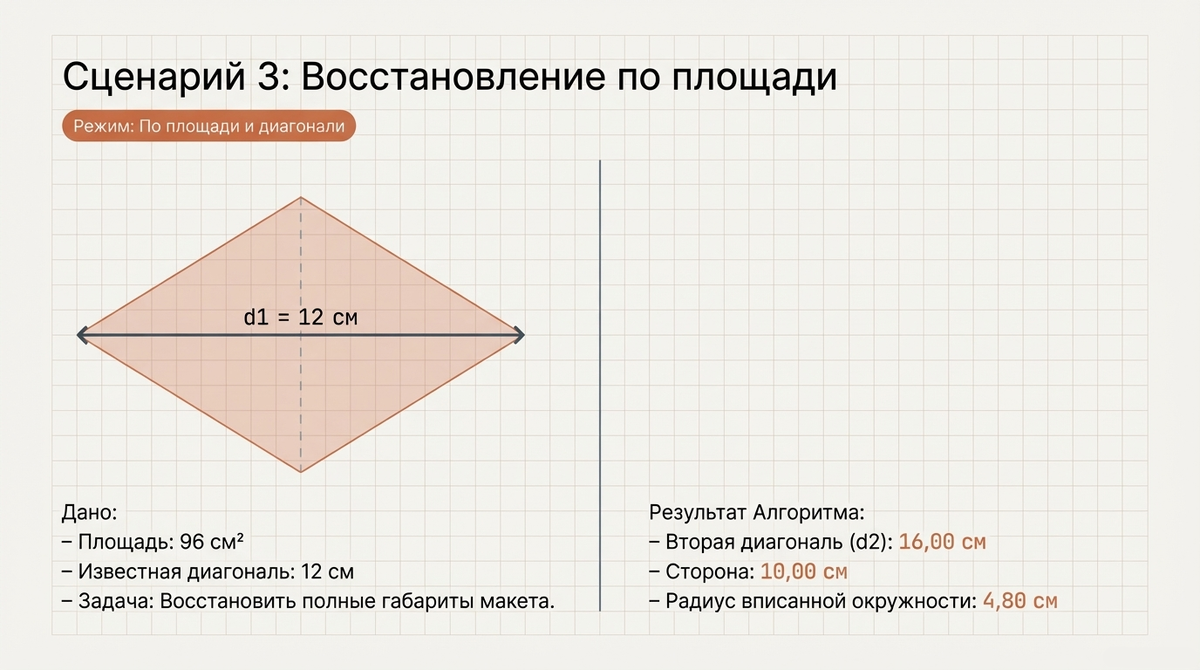 Сценарий 3: Восстановление по площади

Режим: По площади и диагонали

d1 = 12 см

Дано:
– Площадь: 96 см²
– Известная диагональ: 12 см
– Задача: Восстановить полные габариты макета.

Результат Алгоритма:
– Вторая диагональ (d2): 16,00 см
– Сторона: 10,00 см
– Радиус вписанной окружности: 4,80 см